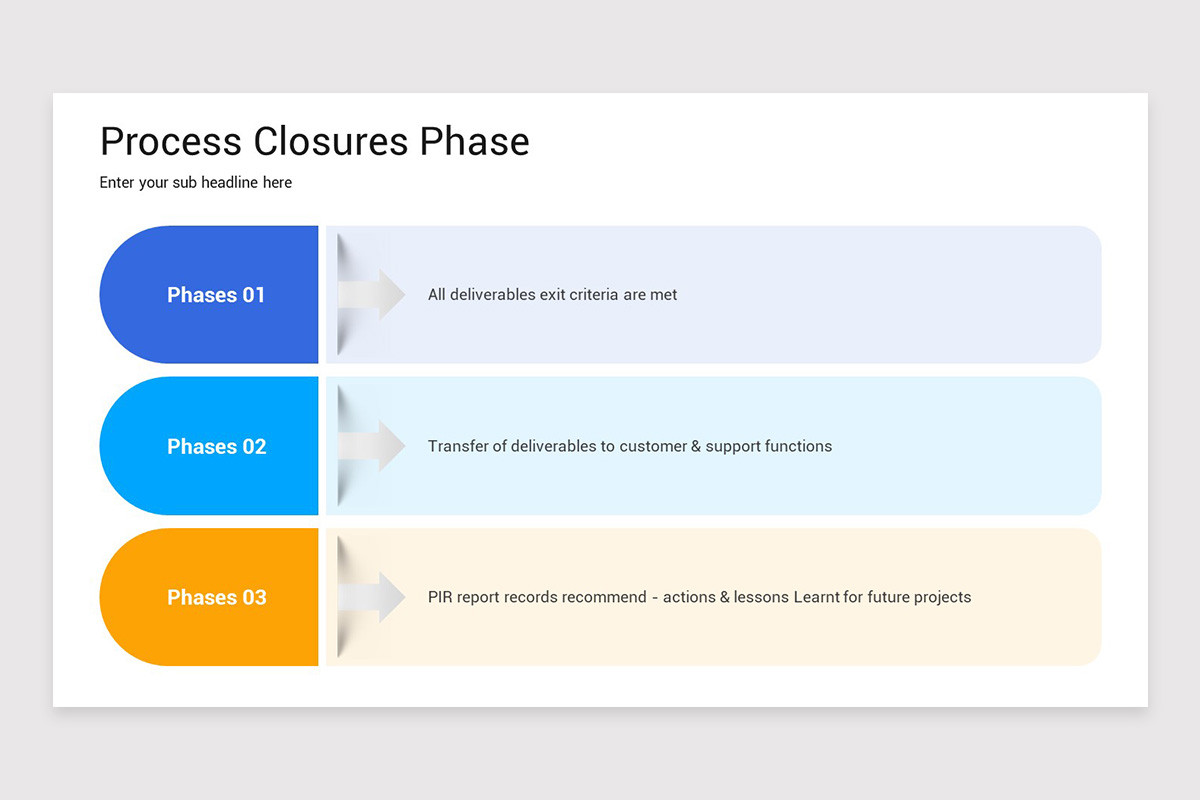 Process Closures Phase

Enter your sub headline here

Phases 01

All deliverables exit criteria are met

Phases 02

Transfer of deliverables to customer & support functions

Phases 03

PIR report records recommend - actions & lessons Learnt for future projects